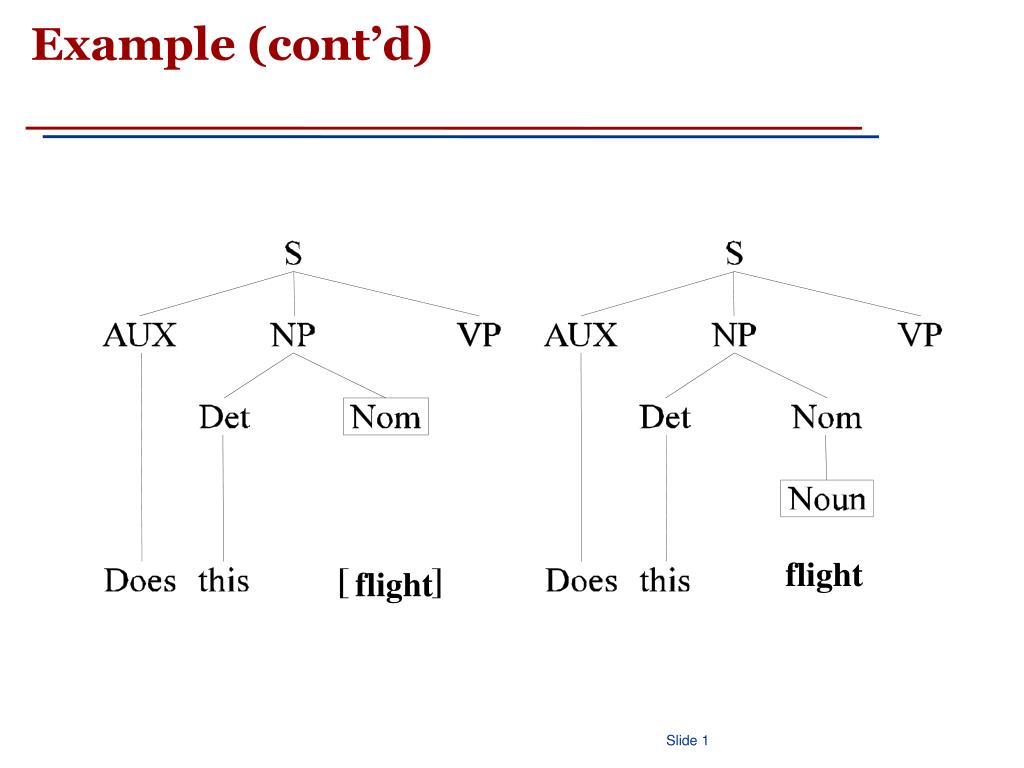 Example (cont'd)

S

AUX NP VP

Det Nom

Does this [flight]

S

AUX NP VP

Det Nom

Noun

Does this flight

Slide 1